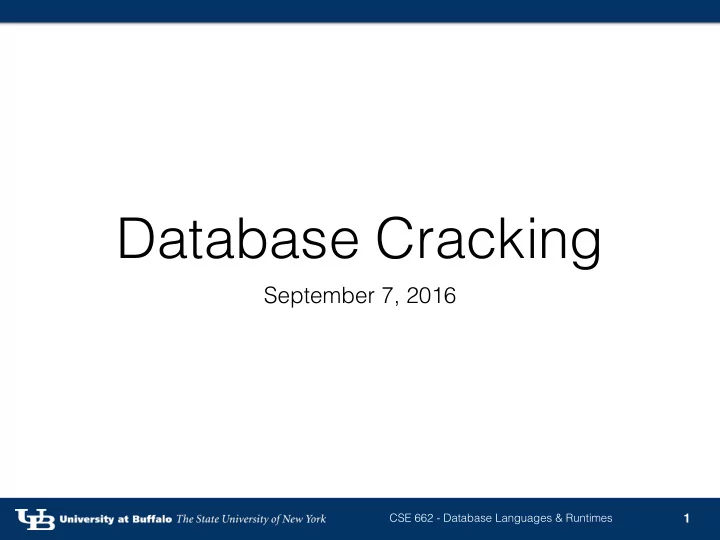 Database Cracking

September 7, 2016

UB University at Buffalo The State University of New York

CSE 662 - Database Languages & Runtimes

1